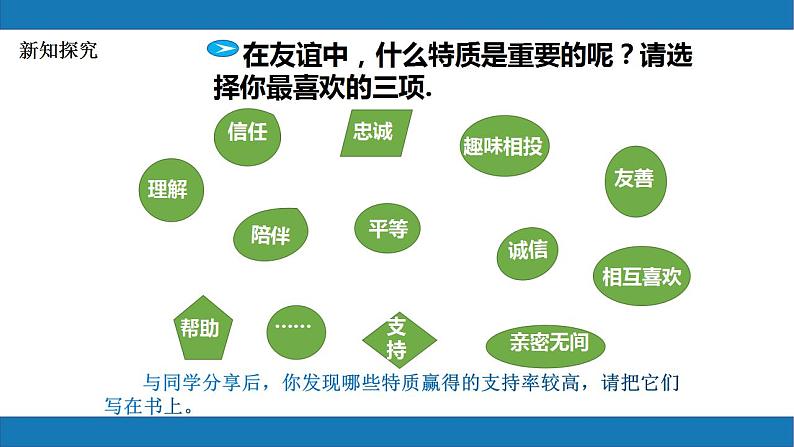 新知探究

在友谊中，什么特质是重要的呢？请选择你最喜欢的三项.

信任

忠诚

趣味相投

友善

理解

陪伴

平等

诚信

相互喜欢

帮助

……

支持

亲密无间

与同学分享后，你发现哪些特质赢得的支持率较高，请把它们写在书上。